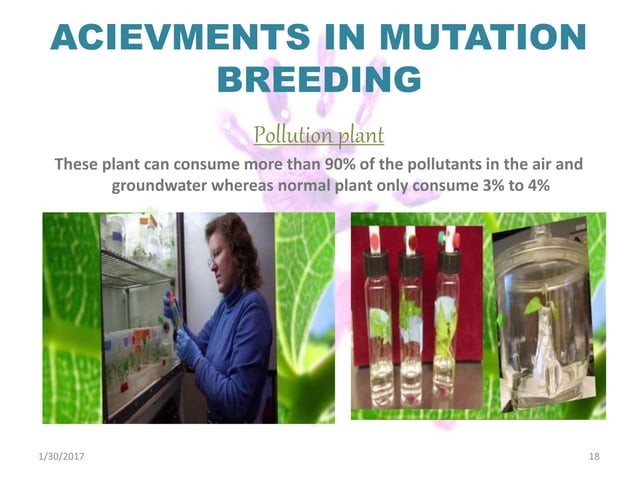 ACIEVMENTS IN MUTATION BREEDING

Pollution plant

These plant can consume more than 90% of the pollutants in the air and groundwater whereas normal plant only consume 3% to 4%

1/30/2017

18